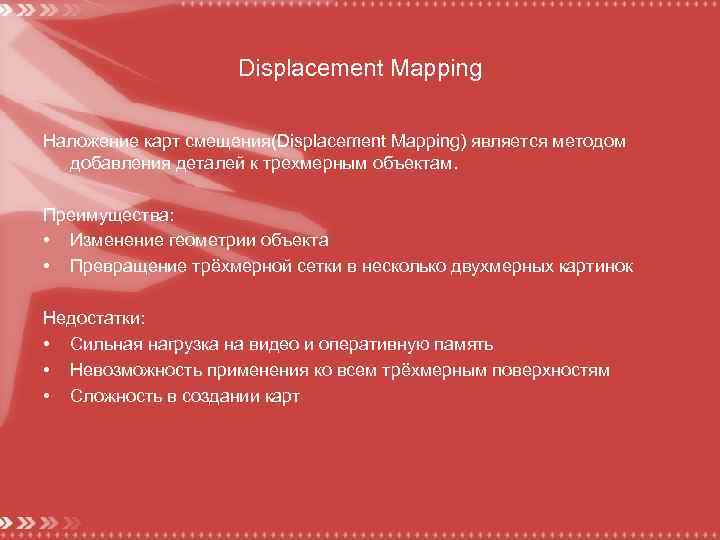 Displacement Mapping

Наложение карт смещения(Displacement Mapping) является методом добавления деталей к трехмерным объектам.

Преимущества:
• Изменение геометрии объекта
• Превращение трёхмерной сетки в несколько двухмерных картинок

Недостатки:
• Сильная нагрузка на видео и оперативную память
• Невозможность применения ко всем трёхмерным поверхностям
• Сложность в создании карт